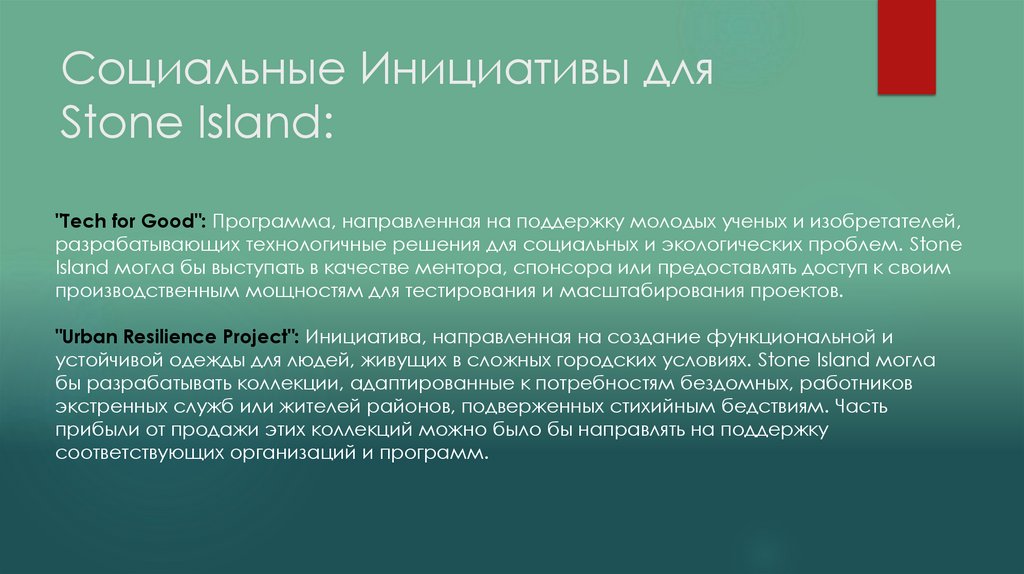 Социальные Инициативы для Stone Island:

"Tech for Good": Программа, направленная на поддержку молодых ученых и изобретателей, разрабатывающих технологичные решения для социальных и экологических проблем. Stone Island могла бы выступать в качестве ментора, спонсора или предоставлять доступ к своим производственным мощностям для тестирования и масштабирования проектов.

"Urban Resilience Project": Инициатива, направленная на создание функциональной и устойчивой одежды для людей, живущих в сложных городских условиях. Stone Island могла бы разрабатывать коллекции, адаптированные к потребностям бездомных, работников экстренных служб или жителей районов, подверженных стихийным бедствиям. Часть прибыли от продажи этих коллекций можно было бы направлять на поддержку соответствующих организаций и программ.